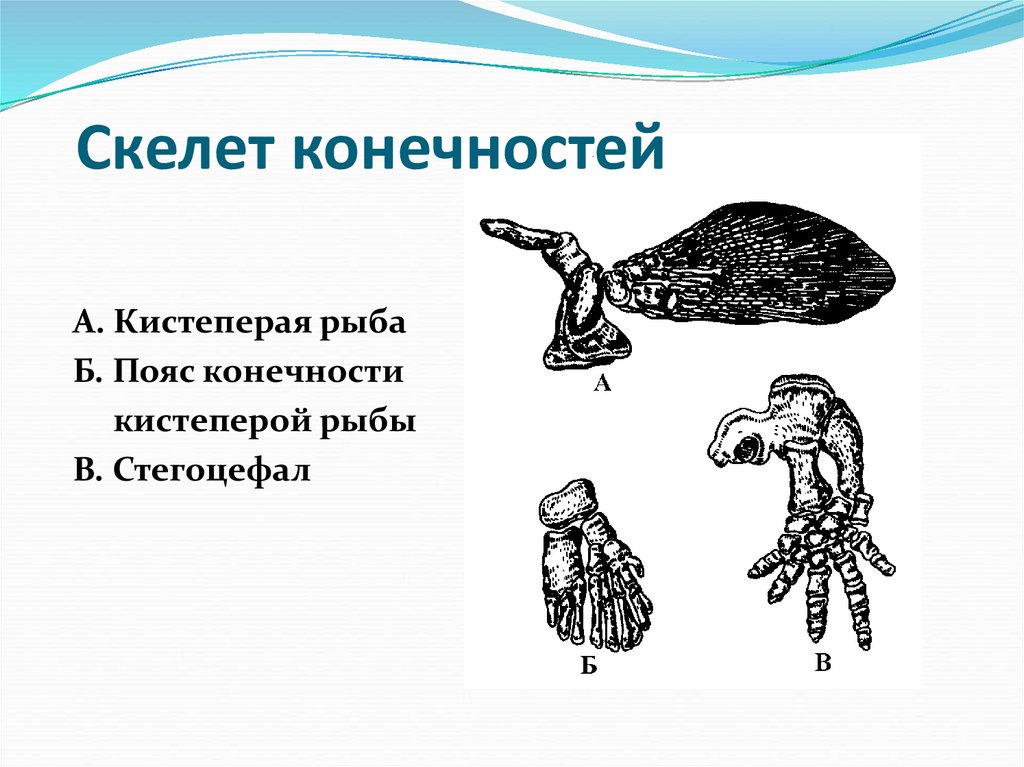 Скелет конечностей

А. Кистеперая рыба
Б. Пояс конечности кистеперой рыбы
В. Стегоцефал

А

Б

В